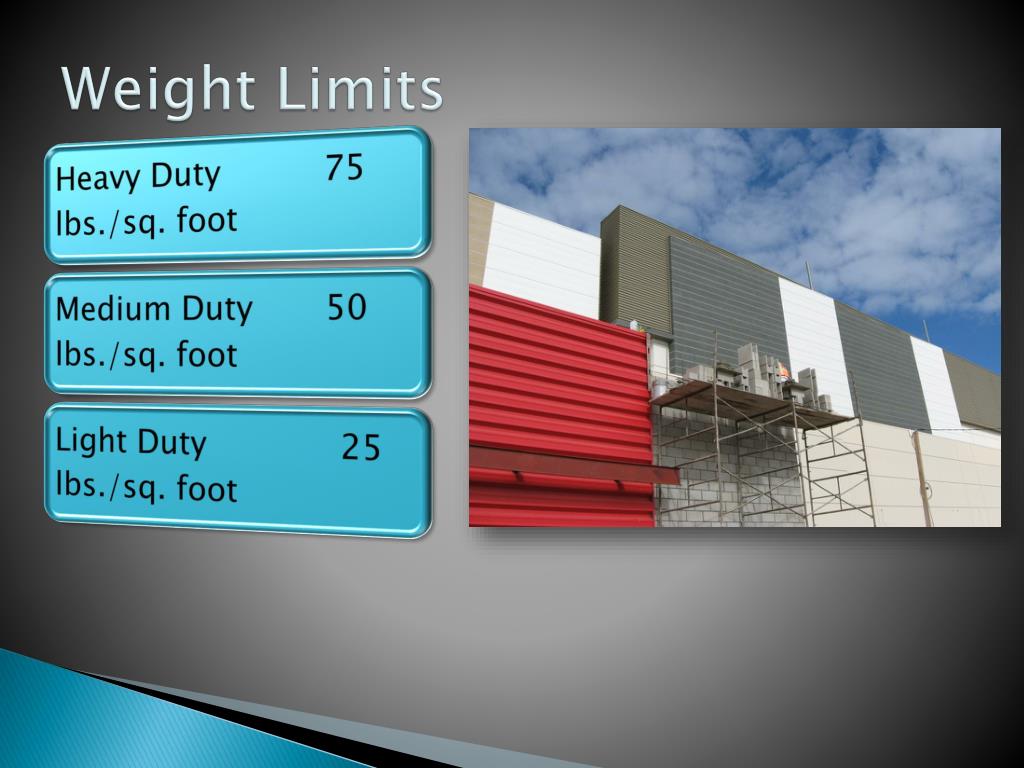 Weight Limits

Heavy Duty 75
lbs./sq. foot

Medium Duty 50
lbs./sq. foot

Light Duty 25
lbs./sq. foot